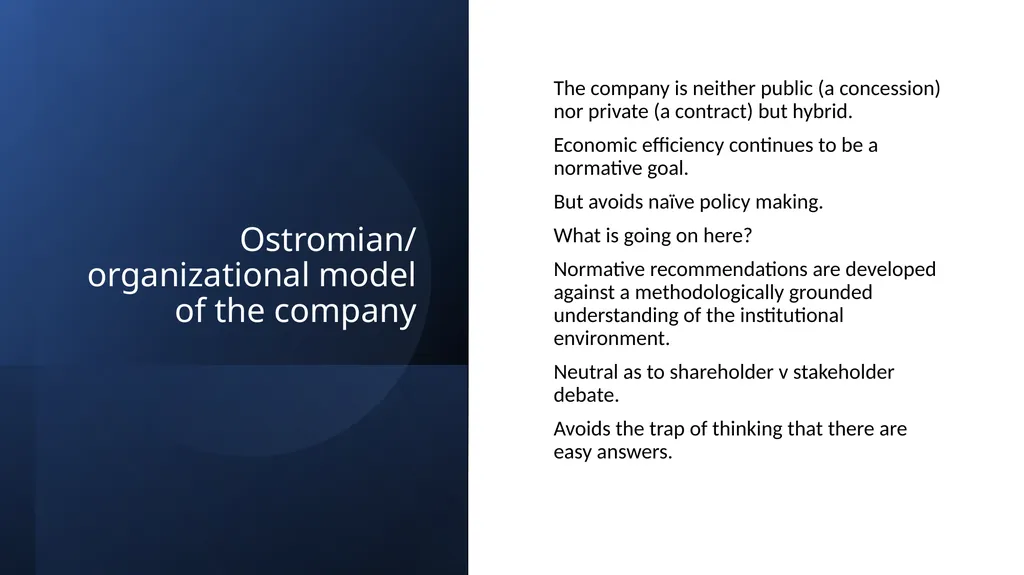 Ostromian/ organizational model of the company

The company is neither public (a concession) nor private (a contract) but hybrid.

Economic efficiency continues to be a normative goal.

But avoids naïve policy making.

What is going on here?

Normative recommendations are developed against a methodologically grounded understanding of the institutional environment.

Neutral as to shareholder v stakeholder debate.

Avoids the trap of thinking that there are easy answers.